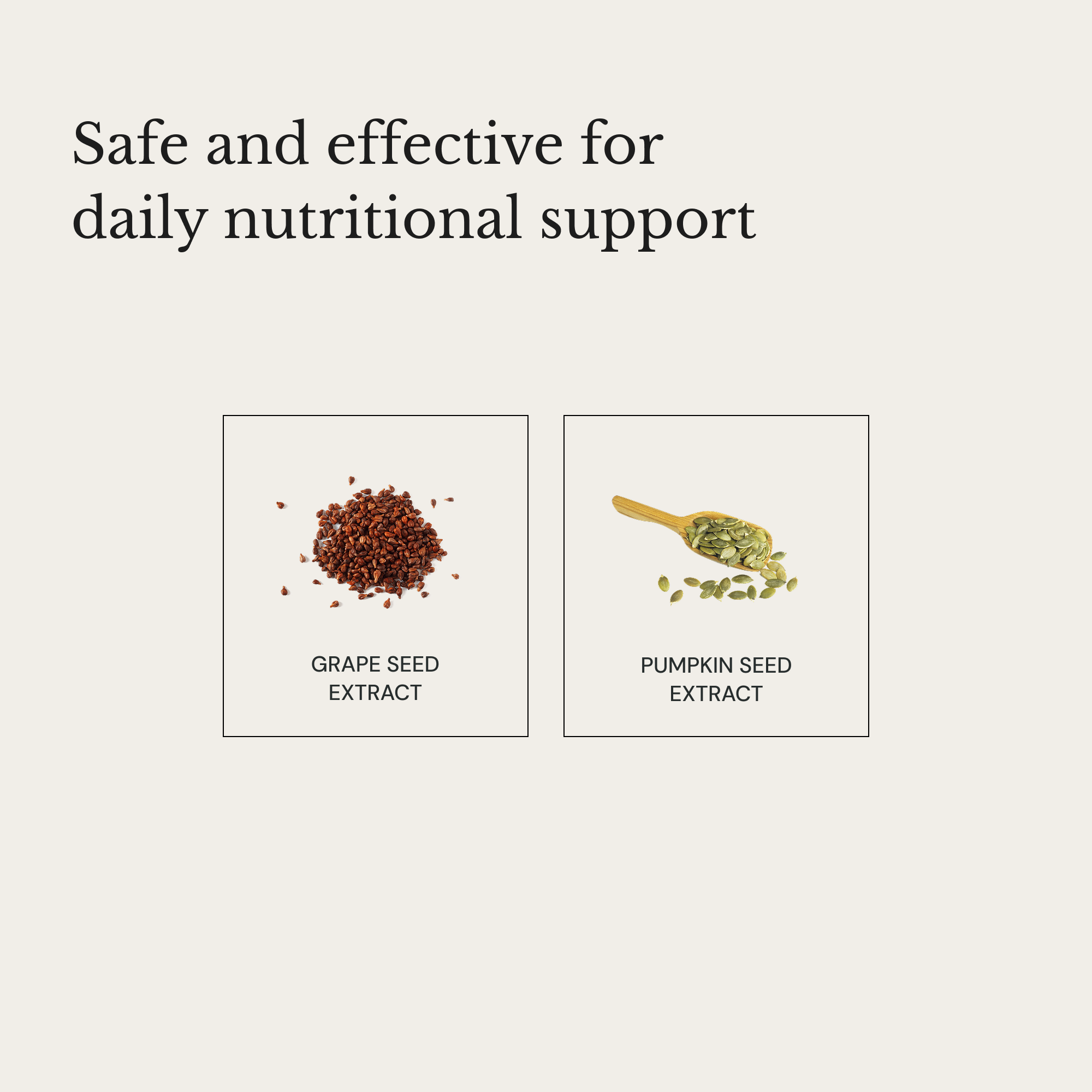 Safe and effective for daily nutritional support

GRAPE SEED EXTRACT

PUMPKIN SEED EXTRACT